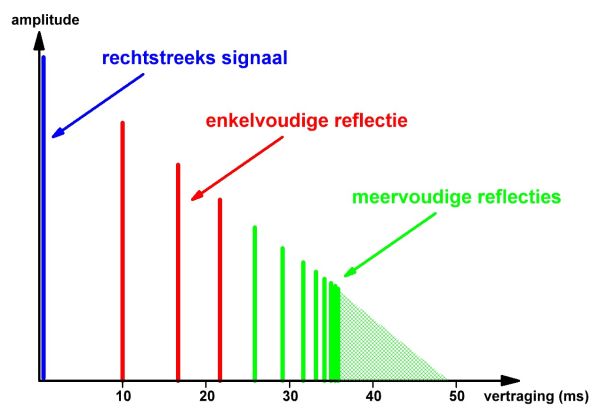 amplitude

rechtstreeks signaal

enkelvoudige reflectie

meervoudige reflecties

10
20
30
40
50
vertraging (ms)